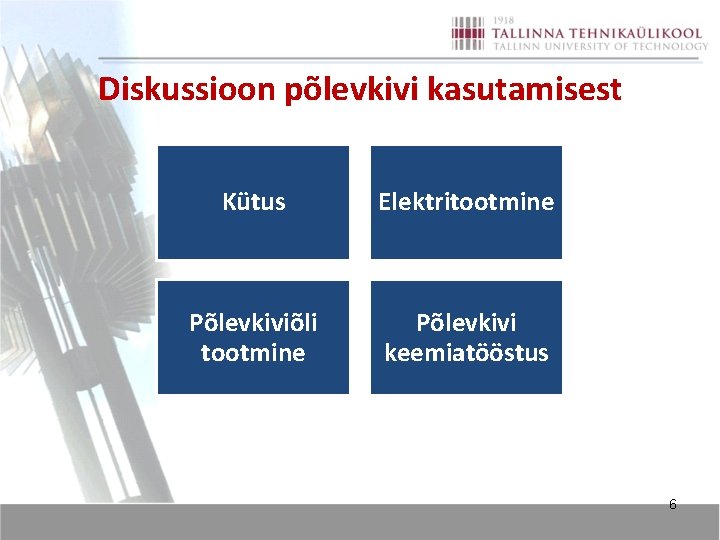 1918
TALLINNA TEHNIKAÜLIKOOL
TALLINN UNIVERSITY OF TECHNOLOGY

Diskussioon põlevkivi kasutamisest

Kütus

Elektritootmine

Põlevkiviõli tootmine

Põlevkivi keemiatööstus

6